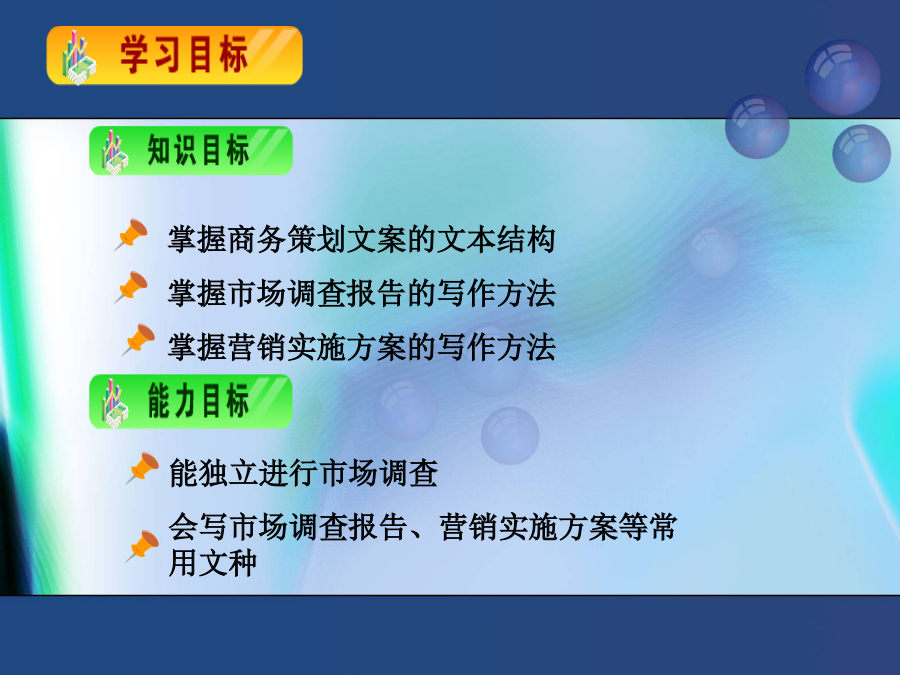 学习目标

知识目标

掌握商务策划文案的文本结构

掌握市场调查报告的写作方法

掌握营销实施方案的写作方法

能力目标

能独立进行市场调查

会写市场调查报告、营销实施方案等常用文种